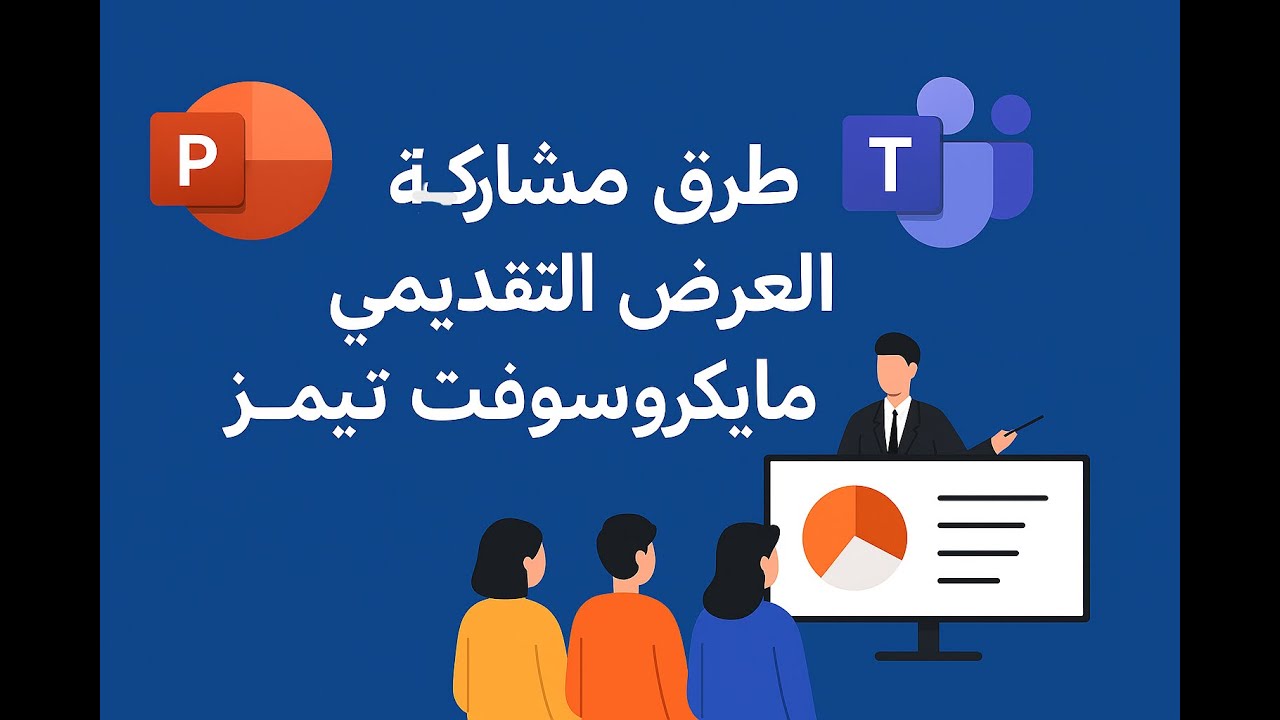 P

T

طرق مشاركة
العرض التقديمي
مايكروسوفت تيمز